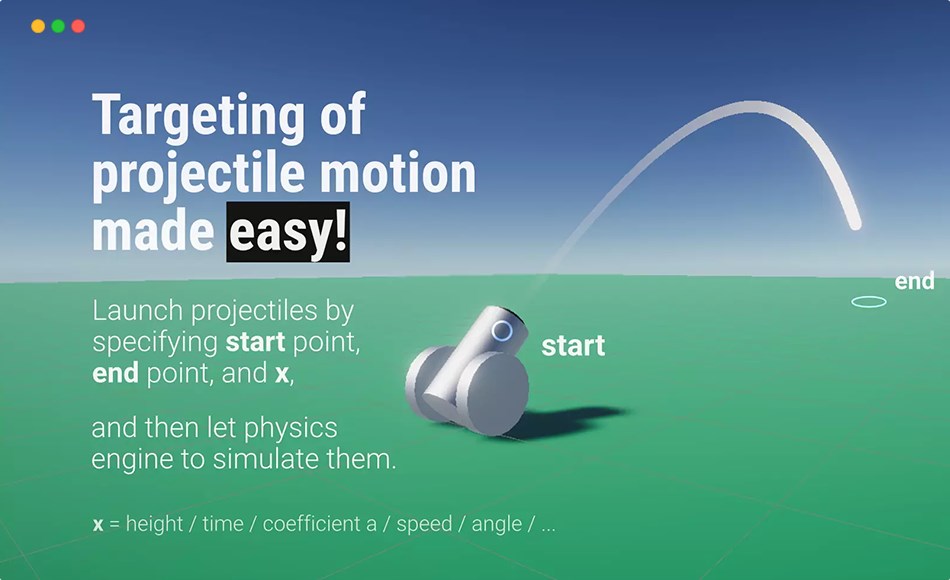 Targeting of projectile motion made easy!

Launch projectiles by specifying start point, end point, and x,

and then let physics engine to simulate them.

x = height / time / coefficient a / speed / angle / ...

start

end